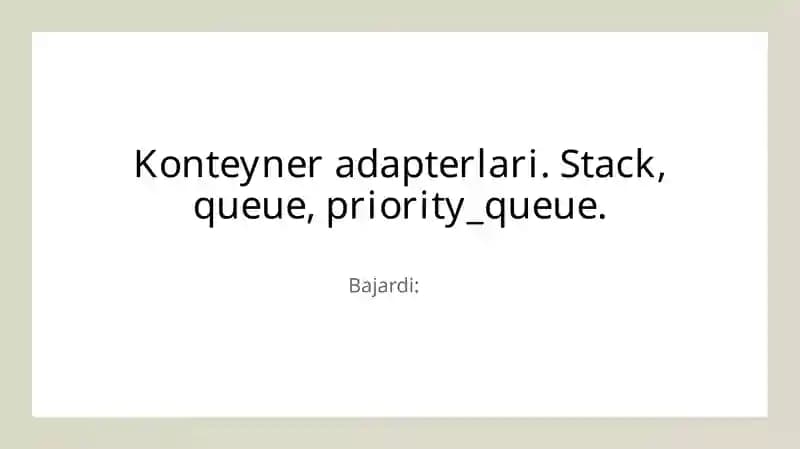 Konteyner adapterlari. Stack, queue, priority_queue.

Bajardi: